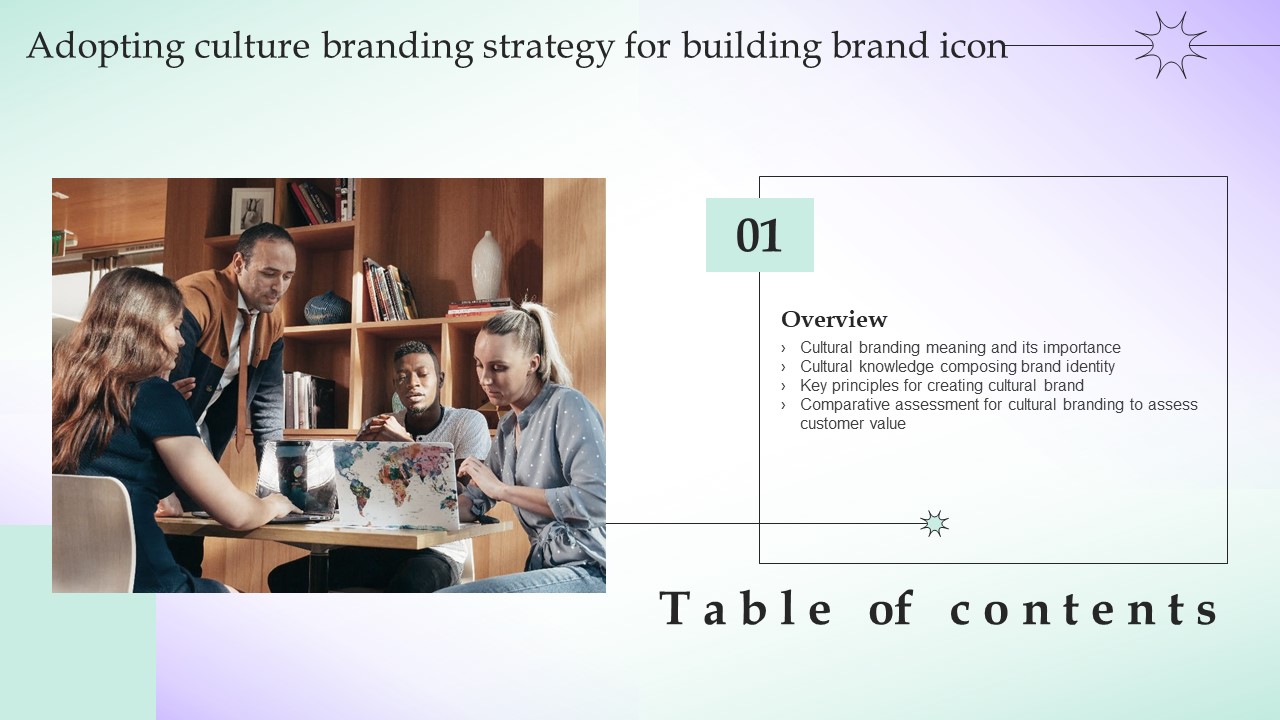 Adopting culture branding strategy for building brand icon

01

Overview

› Cultural branding meaning and its importance
› Cultural knowledge composing brand identity
› Key principles for creating cultural brand
› Comparative assessment for cultural branding to assess customer value

Table of contents